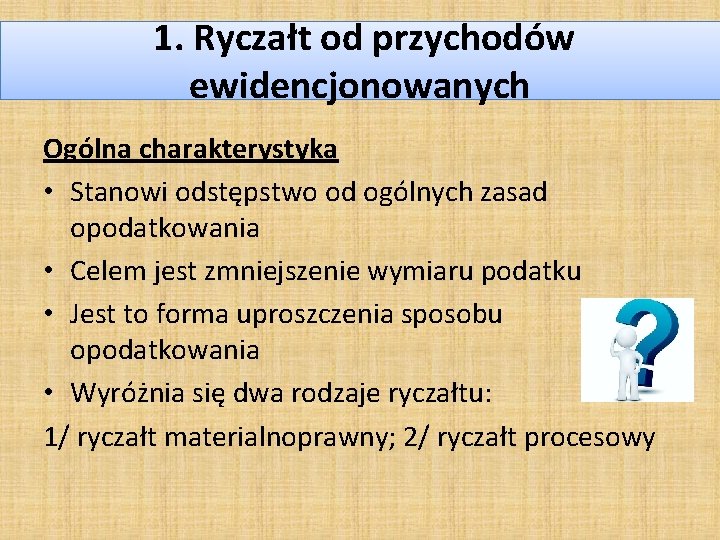 1. Ryczałt od przychodów ewidencjonowanych

Ogólna charakterystyka

• Stanowi odstępstwo od ogólnych zasad opodatkowania
• Celem jest zmniejszenie wymiaru podatku
• Jest to forma uproszczenia sposobu opodatkowania
• Wyróżnia się dwa rodzaje ryczałtu:

1/ ryczałt materialnoprawny; 2/ ryczałt procesowy